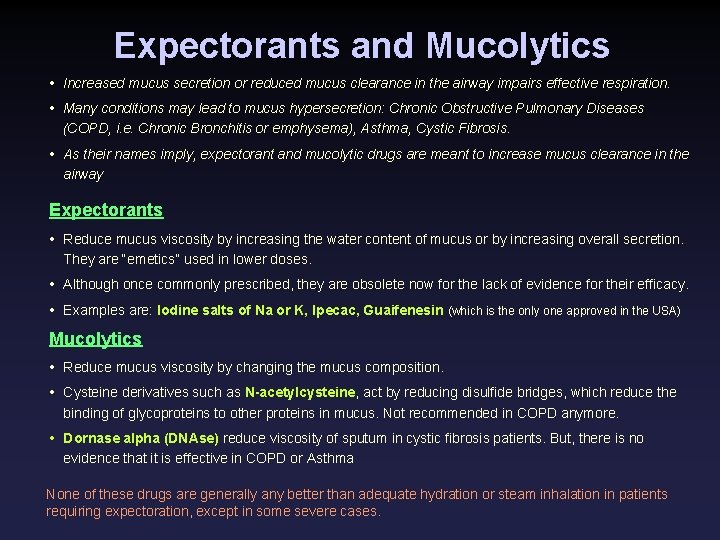 Expectorants and Mucolytics

• Increased mucus secretion or reduced mucus clearance in the airway impairs effective respiration.

• Many conditions may lead to mucus hypersecretion: Chronic Obstructive Pulmonary Diseases (COPD, i.e. Chronic Bronchitis or emphysema), Asthma, Cystic Fibrosis.

• As their names imply, expectorant and mucolytic drugs are meant to increase mucus clearance in the airway

Expectorants

• Reduce mucus viscosity by increasing the water content of mucus or by increasing overall secretion. They are "emetics" used in lower doses.

• Although once commonly prescribed, they are obsolete now for the lack of evidence for their efficacy.

• Examples are: Iodine salts of Na or K, Ipecac, Guaifenesin (which is the only one approved in the USA)

Mucolytics

• Reduce mucus viscosity by changing the mucus composition.

• Cysteine derivatives such as N-acetylcysteine, act by reducing disulfide bridges, which reduce the binding of glycoproteins to other proteins in mucus. Not recommended in COPD anymore.

• Dornase alpha (DNAse) reduce viscosity of sputum in cystic fibrosis patients. But, there is no evidence that it is effective in COPD or Asthma

None of these drugs are generally any better than adequate hydration or steam inhalation in patients requiring expectoration, except in some severe cases.